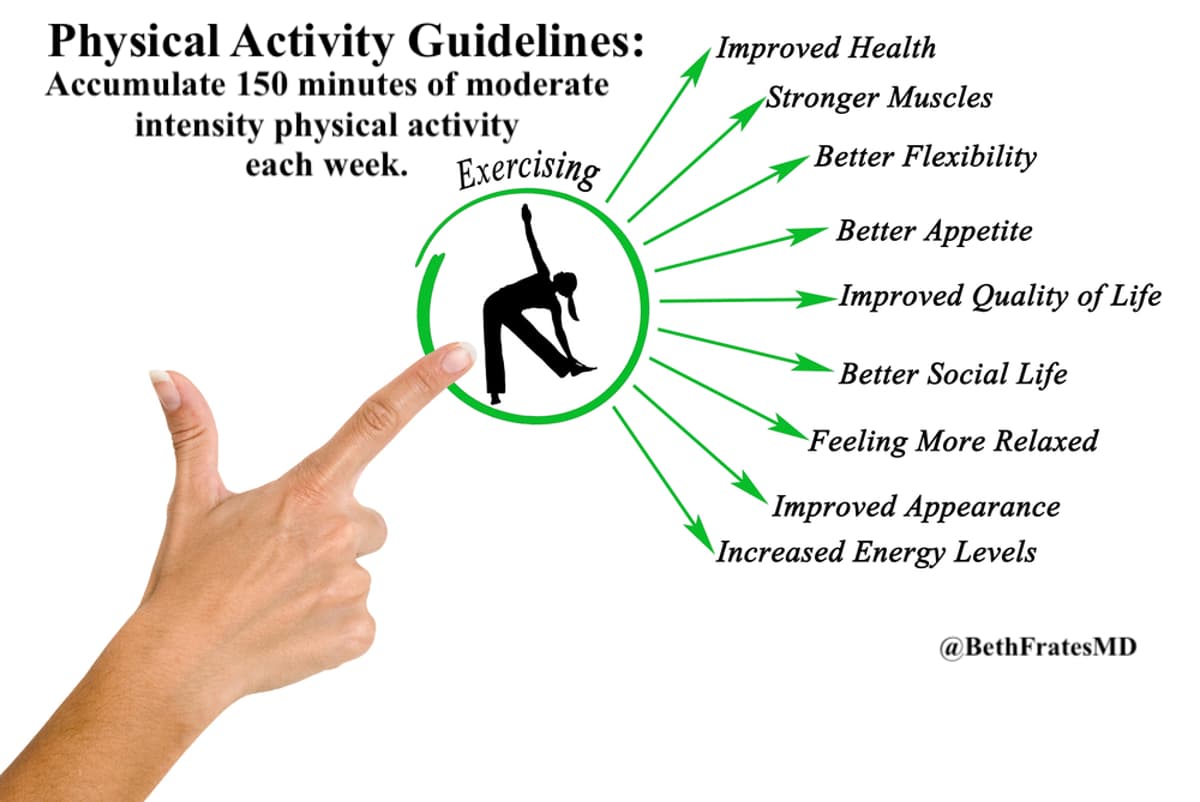 Physical Activity Guidelines:
Accumulate 150 minutes of moderate intensity physical activity each week.

Exercising

Improved Health
Stronger Muscles
Better Flexibility
Better Appetite
Improved Quality of Life
Better Social Life
Feeling More Relaxed
Improved Appearance
Increased Energy Levels

@BethFratesMD